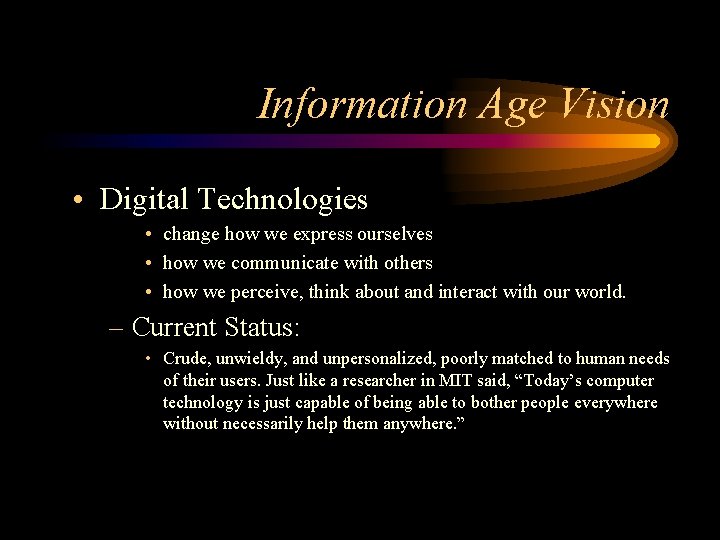 Information Age Vision

• Digital Technologies
• change how we express ourselves
• how we communicate with others
• how we perceive, think about and interact with our world.

– Current Status:
• Crude, unwieldy, and unpersonalized, poorly matched to human needs of their users. Just like a researcher in MIT said, “Today’s computer technology is just capable of being able to bother people everywhere without necessarily help them anywhere.”